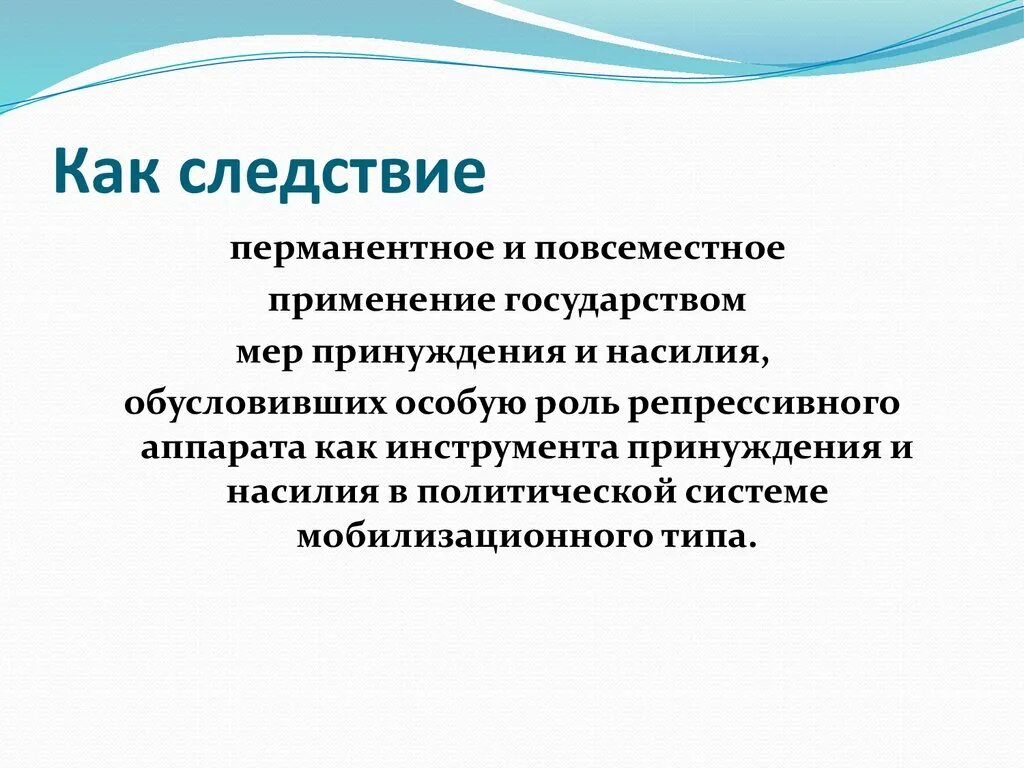 Как следствие

перманентное и повсеместное применение государством мер принуждения и насилия, обусловивших особую роль репрессивного аппарата как инструмента принуждения и насилия в политической системе мобилизационного типа.